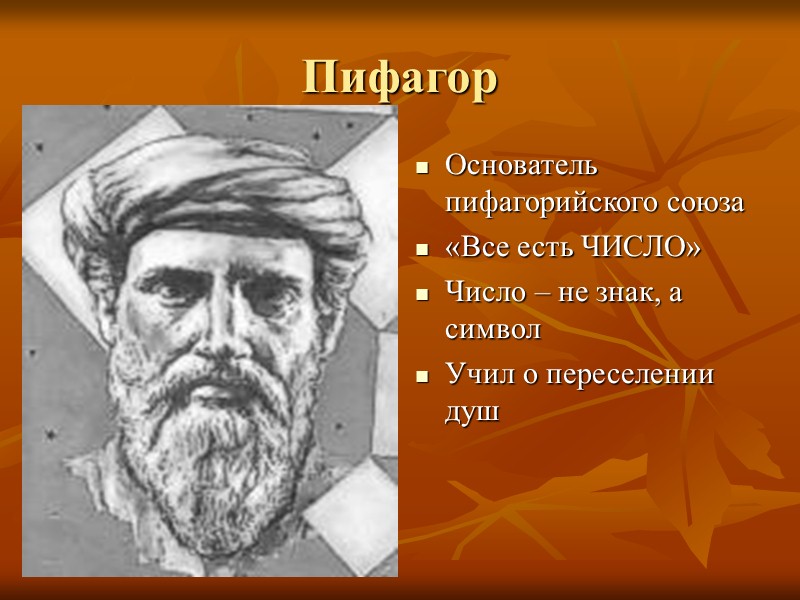 Пифагор

- Основатель пифагорийского союза
- «Все есть ЧИСЛО»
- Число – не знак, а символ
- Учил о переселении душ